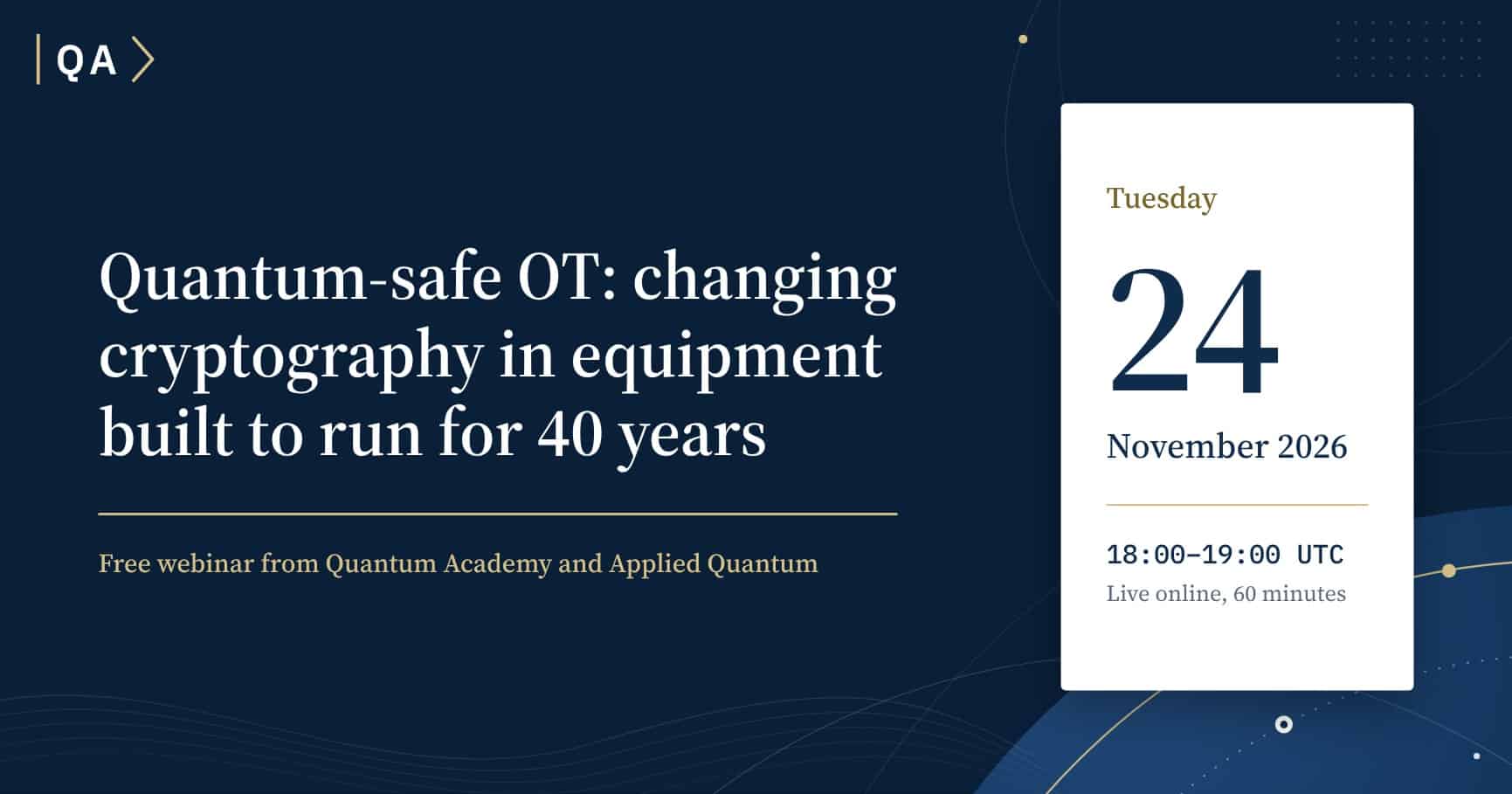 QA

Quantum-safe OT: changing cryptography in equipment built to run for 40 years

Free webinar from Quantum Academy and Applied Quantum

Tuesday

24

November 2026

18:00–19:00 UTC
Live online, 60 minutes